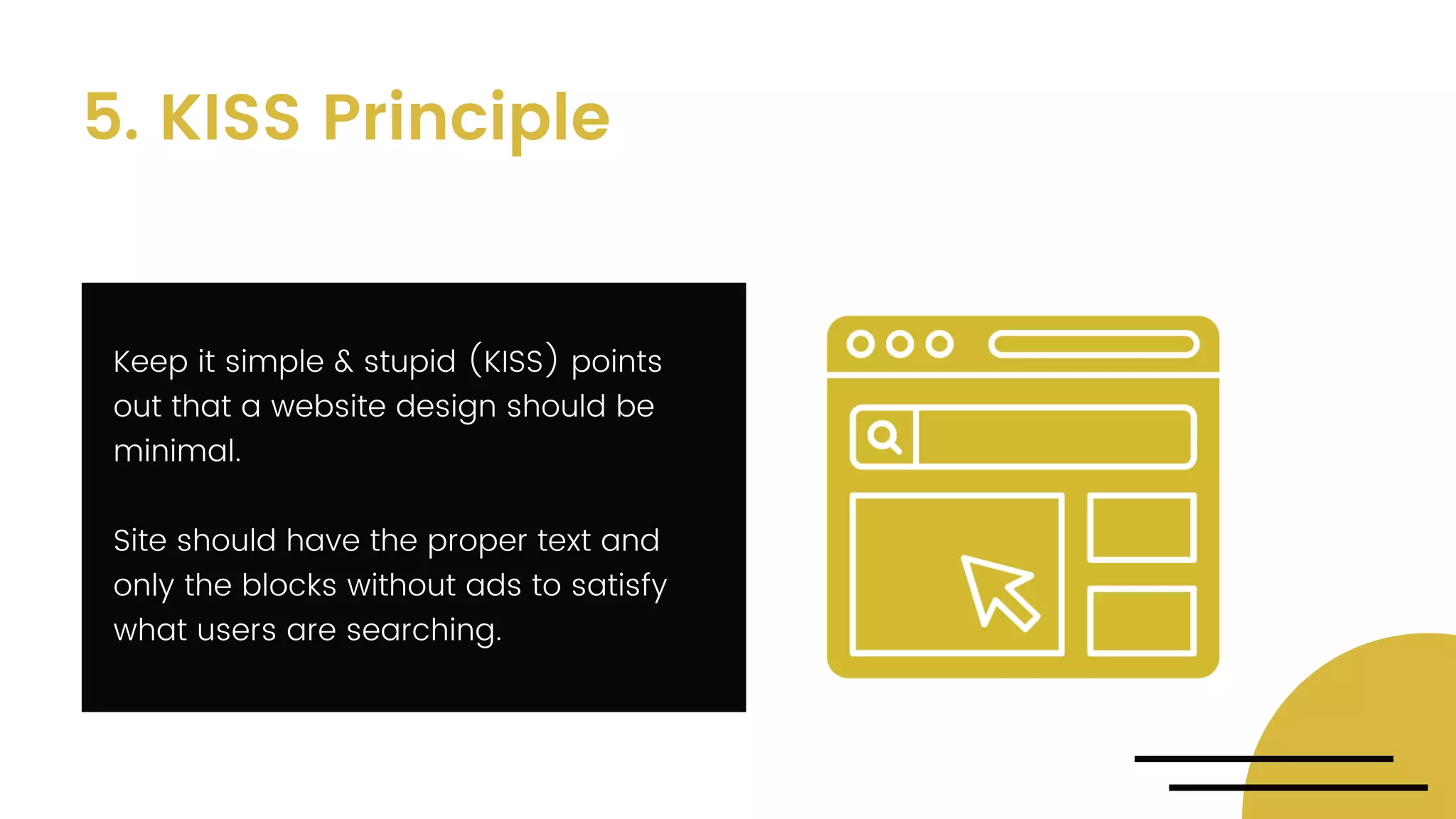 5. KISS Principle

Keep it simple & stupid (KISS) points out that a website design should be minimal.

Site should have the proper text and only the blocks without ads to satisfy what users are searching.